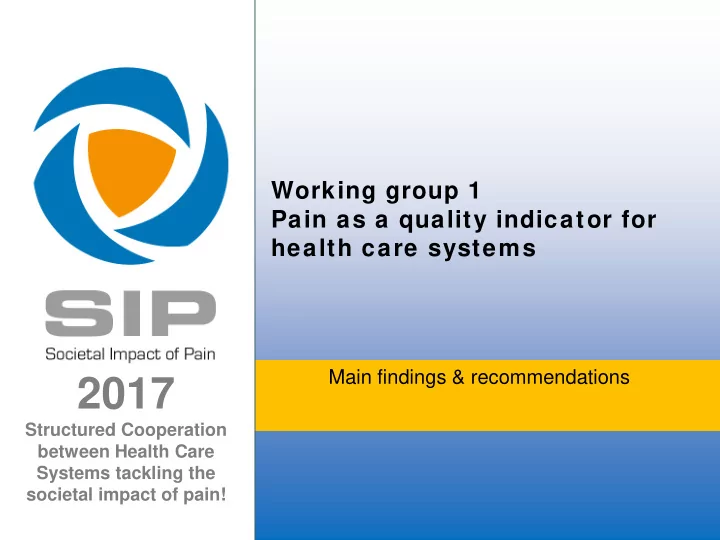 SIP
Societal Impact of Pain
2017
Structured Cooperation between Health Care Systems tackling the societal impact of pain!

Working group 1
Pain as a quality indicator for health care systems

Main findings & recommendations